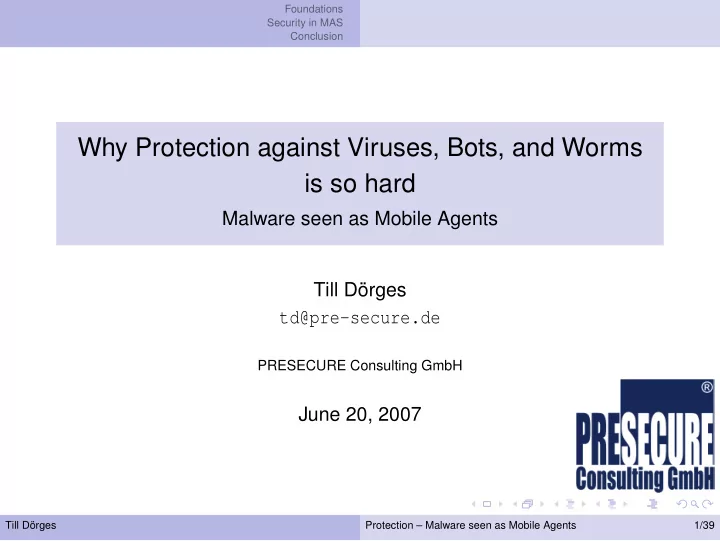 Foundations
Security in MAS
Conclusion

Why Protection against Viruses, Bots, and Worms is so hard
Malware seen as Mobile Agents

Till Dörges
td@pre-secure.de

PRESECURE Consulting GmbH

June 20, 2007

®
PRESECURE
Consulting GmbH

Till Dörges

Protection – Malware seen as Mobile Agents

1/39